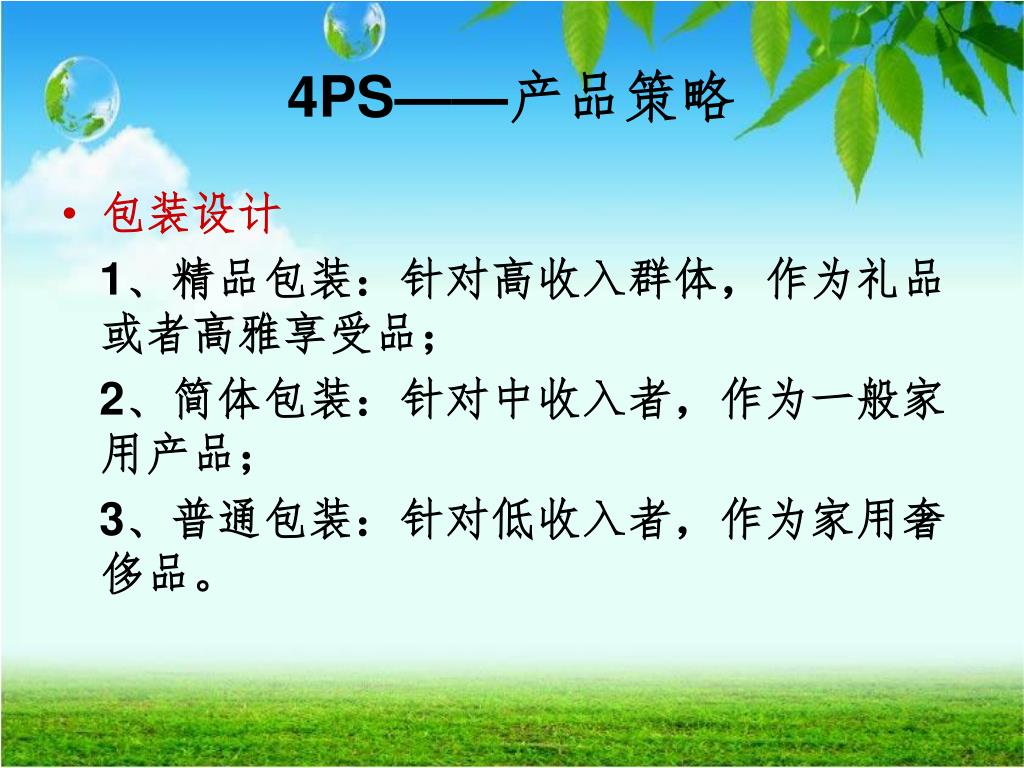 4PS——产品策略

• 包装设计

1、精品包装：针对高收入群体，作为礼品或者高雅享受品；

2、简体包装：针对中收入者，作为一般家用产品；

3、普通包装：针对低收入者，作为家用奢侈品。